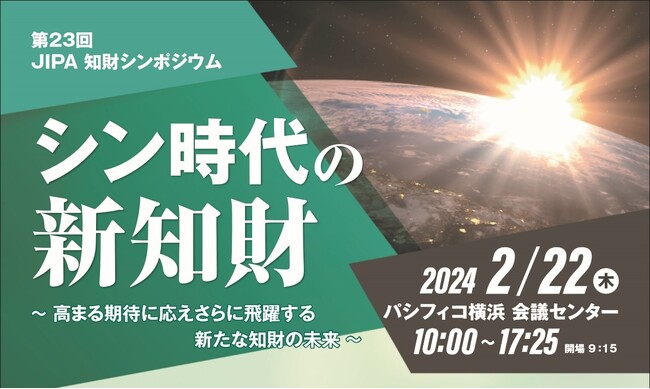 第23回
JIPA 知財シンポジウム

シン時代の
新知財

～ 高まる期待に応えさらに飛躍する
新たな知財の未来 ～

2024 2/22 木
パシフィコ横浜 会議センター
10:00～17:25 開場 9:15